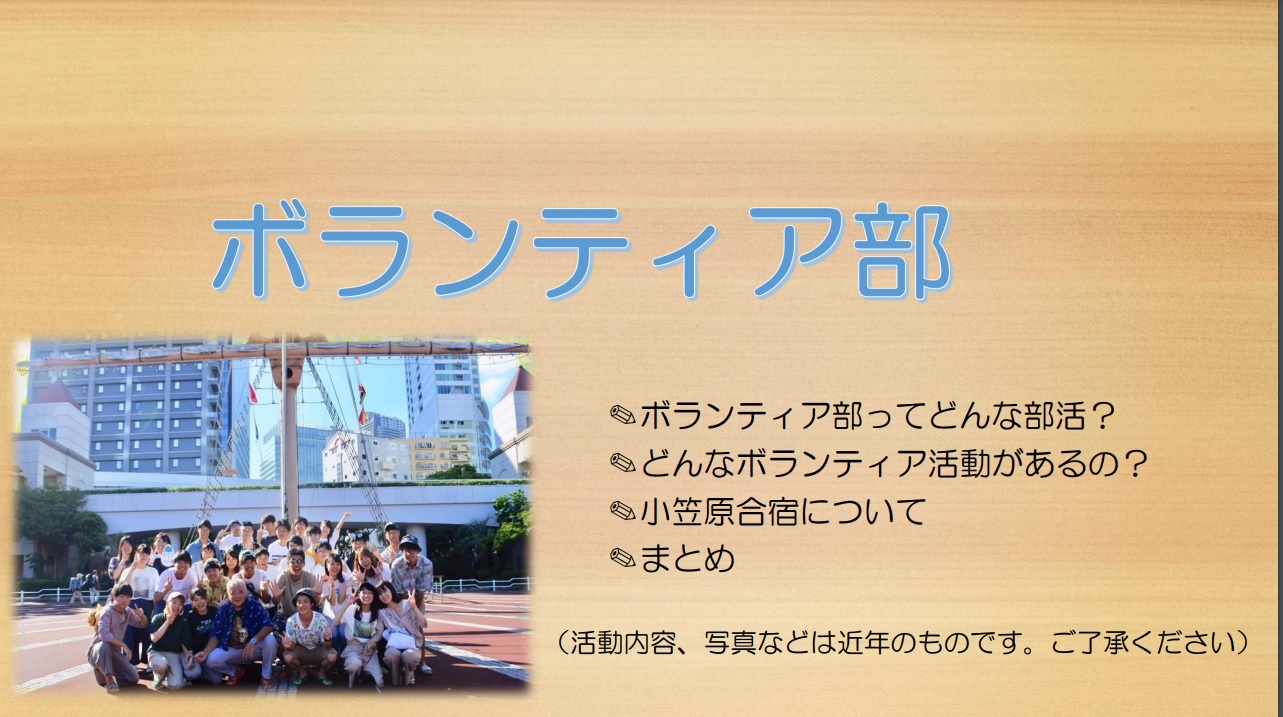 ボランティア部

✎ボランティア部ってどんな部活？
✎どんなボランティア活動があるの？
✎小笠原合宿について
✎まとめ

（活動内容、写真などは近年のものです。ご了承ください）